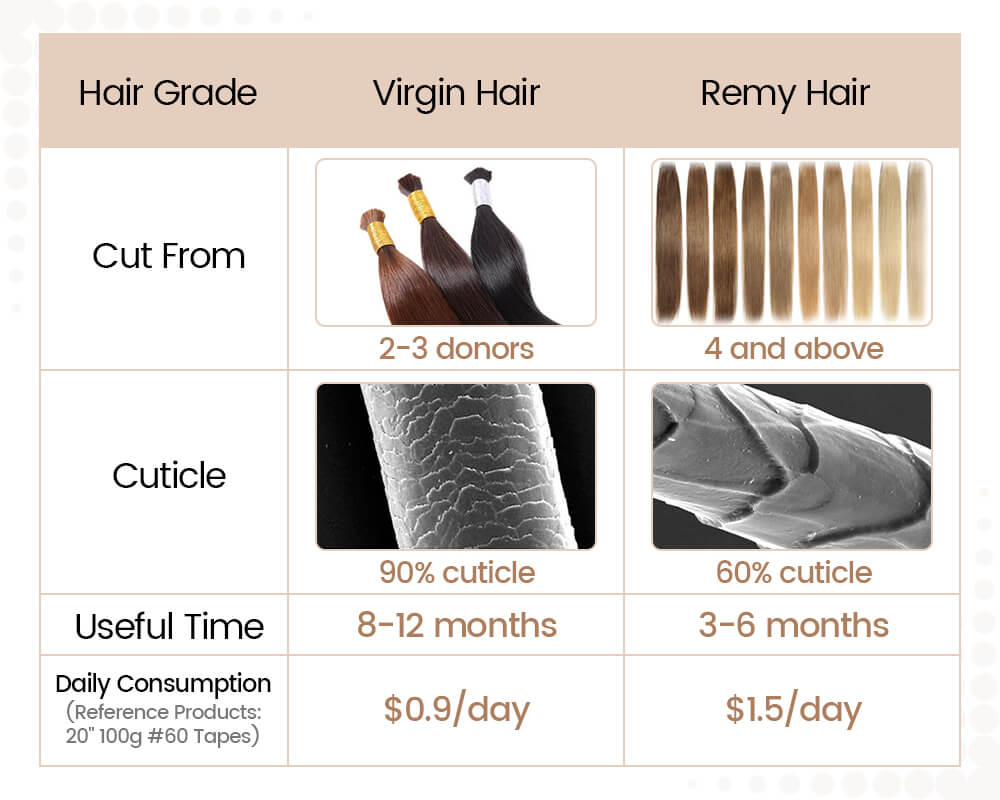 | Hair Grade | Virgin Hair | Remy Hair |
|---|---|---|
| Cut From | 2-3 donors | 4 and above |
| Cuticle | 90% cuticle | 60% cuticle |
| Useful Time | 8-12 months | 3-6 months |
| Daily Consumption (Reference Products: 20" 100g #60 Tapes) | \$0.9/day | \$1.5/day |